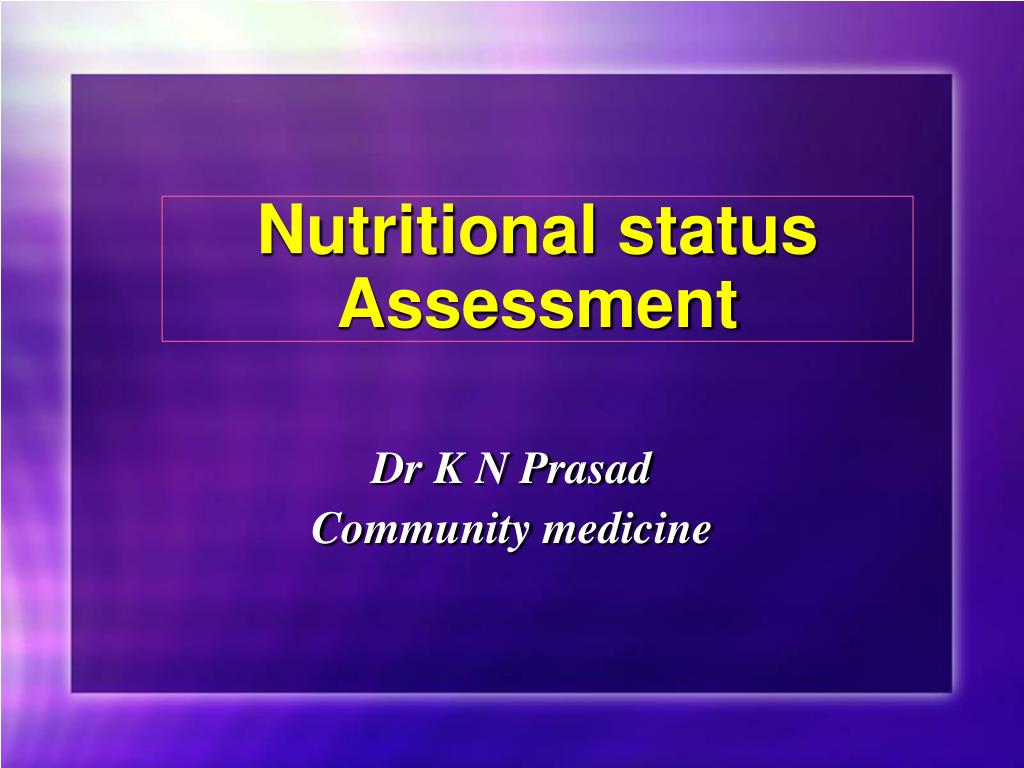 Nutritional status Assessment

Dr K N Prasad
Community medicine